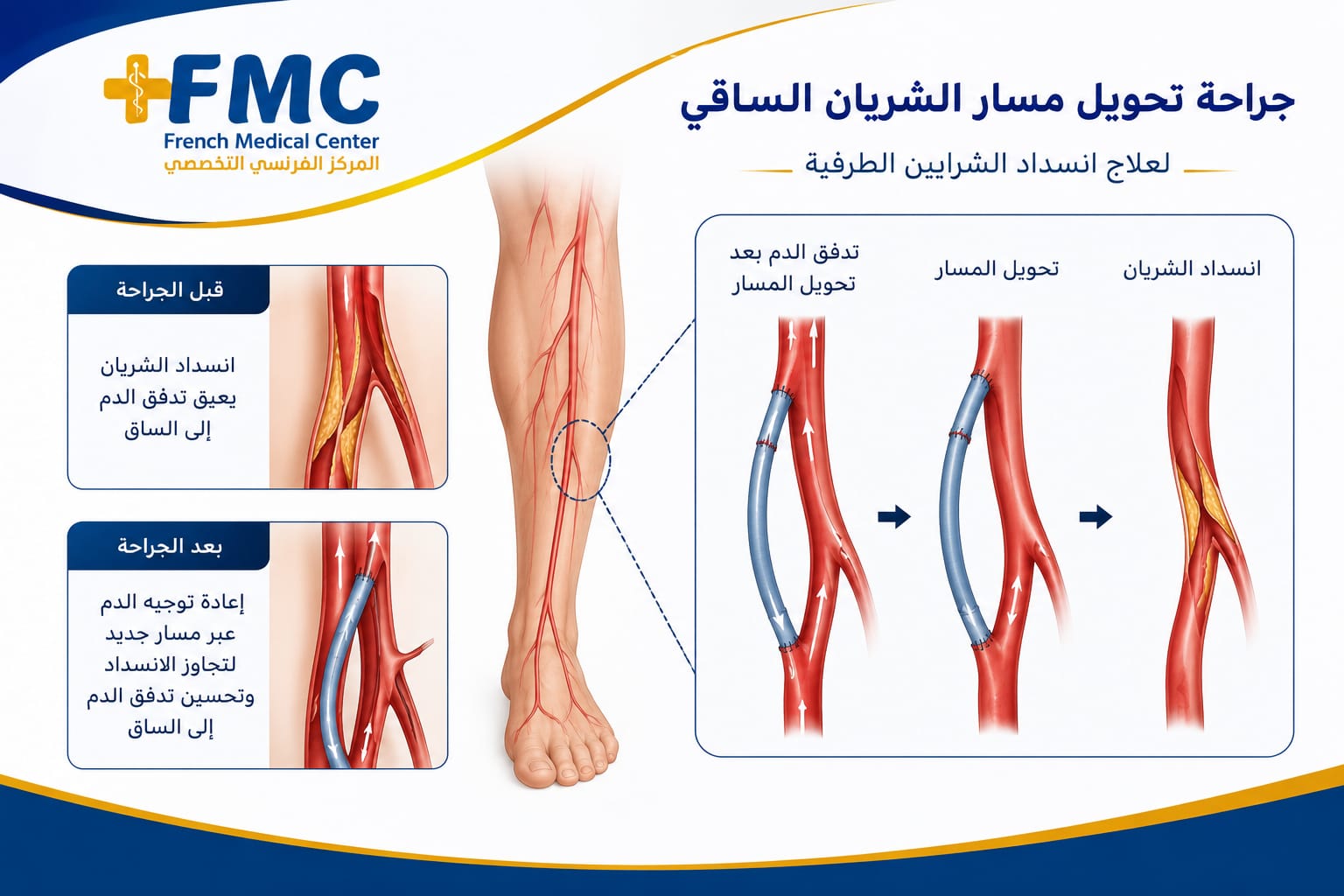 FMC
French Medical Center
المركز الفرنسي التخصصي

جراحة تحويل مسار الشريان الساقي

لعلاج انسداد الشرايين الطرفية

انسداد الشريان

تحويل المسار

تدفق الدم بعد تحويل المسار

قبل الجراحة

انسداد الشريان يعيق تدفق الدم إلى الساق

بعد الجراحة

إعادة توجيه الدم عبر مسار جديد لتجاوز الانسداد وتحسين تدفق الدم إلى الساق